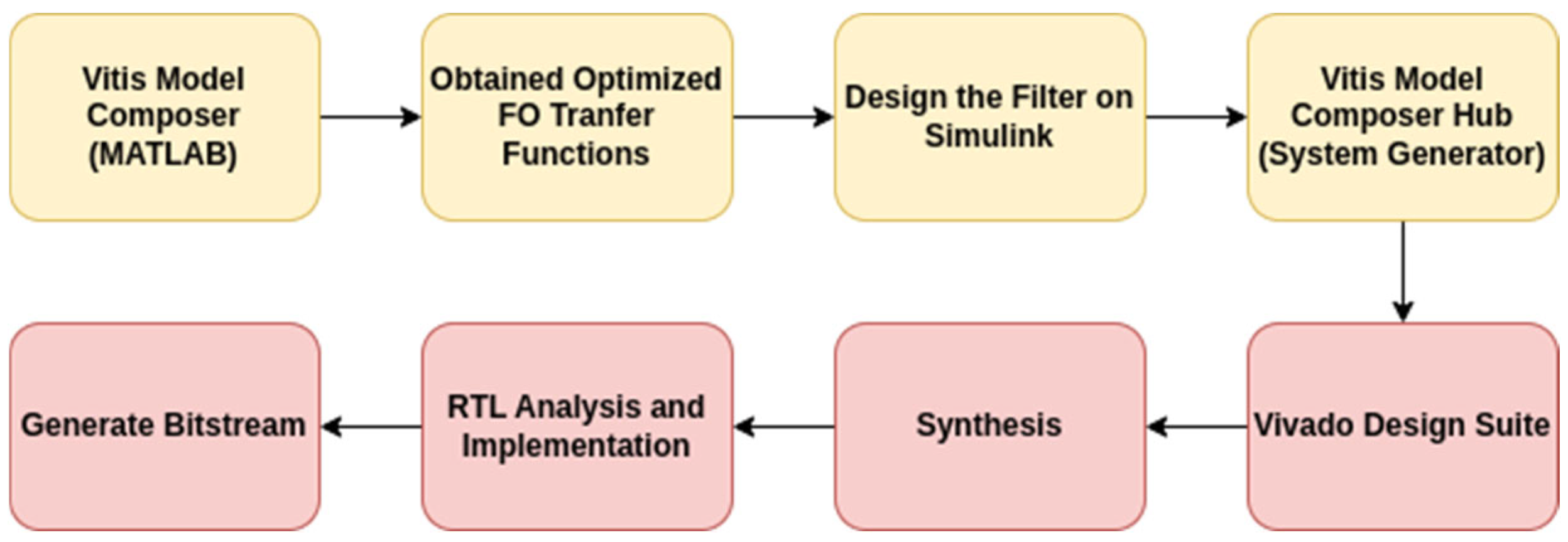 Vitis Model Composer (MATLAB)

Obtained Optimized FO Tranfer Functions

Design the Filter on Simulink

Vitis Model Composer Hub (System Generator)

Vivado Design Suite

Synthesis

RTL Analysis and Implementation

Generate Bitstream